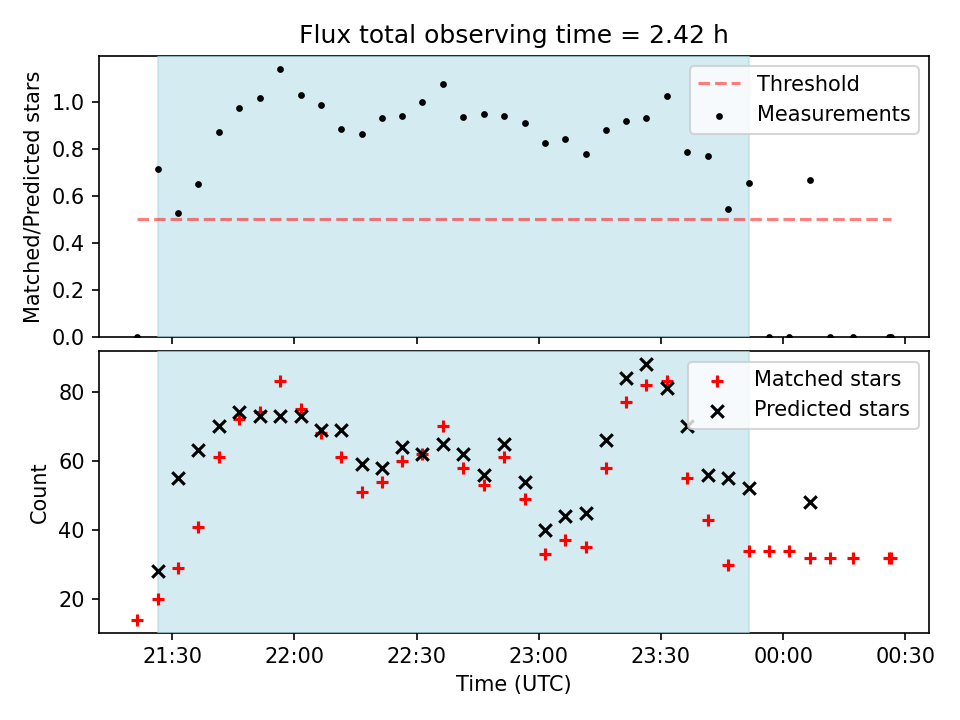 Flux total observing time = 2.42 h

Matched/Predicted stars

1.0
0.8
0.6
0.4
0.2
0.0

Threshold
Measurements

Count

80
60
40
20

Matched stars
Predicted stars

21:30
22:00
22:30
23:00
23:30
00:00
00:30

Time (UTC)